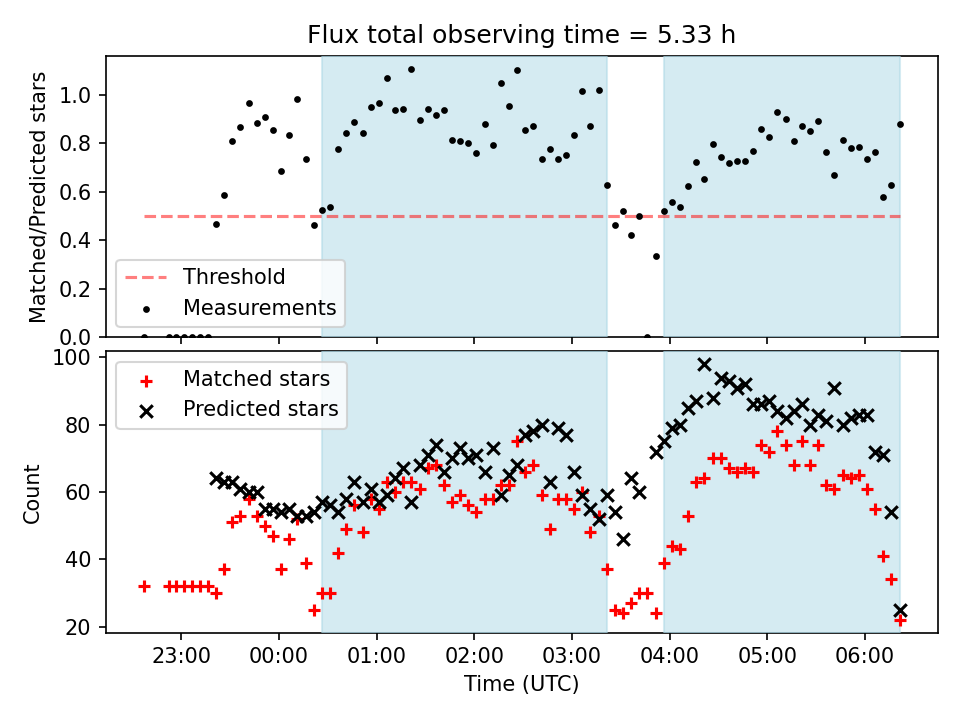 Flux total observing time = 5.33 h

Matched/Predicted stars

1.0
0.8
0.6
0.4
0.2
0.0

Threshold
Measurements

Count

100
80
60
40
20

Matched stars
Predicted stars

23:00
00:00
01:00
02:00
03:00
04:00
05:00
06:00

Time (UTC)